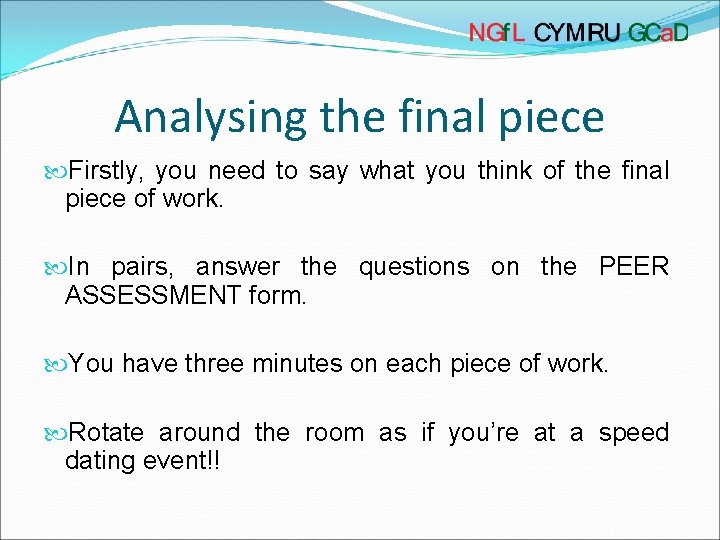 NGfL CYMRU GCaD

Analysing the final piece

Firstly, you need to say what you think of the final piece of work.

In pairs, answer the questions on the PEER ASSESSMENT form.

You have three minutes on each piece of work.

Rotate around the room as if you're at a speed dating event!!